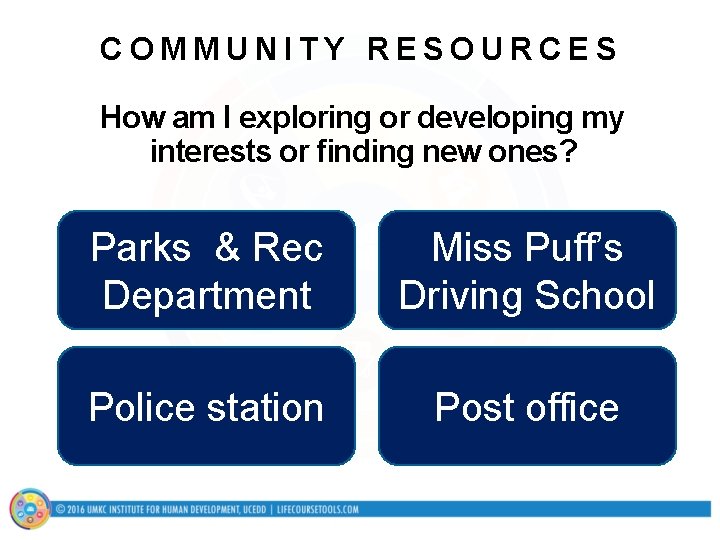 COMMUNITY RESOURCES

How am I exploring or developing my interests or finding new ones?

Parks & Rec Department

Miss Puff's Driving School

Police station

Post office

© 2016 UMKC INSTITUTE FOR HUMAN DEVELOPMENT, UCEDD | LIFECOURSETOOLS.COM